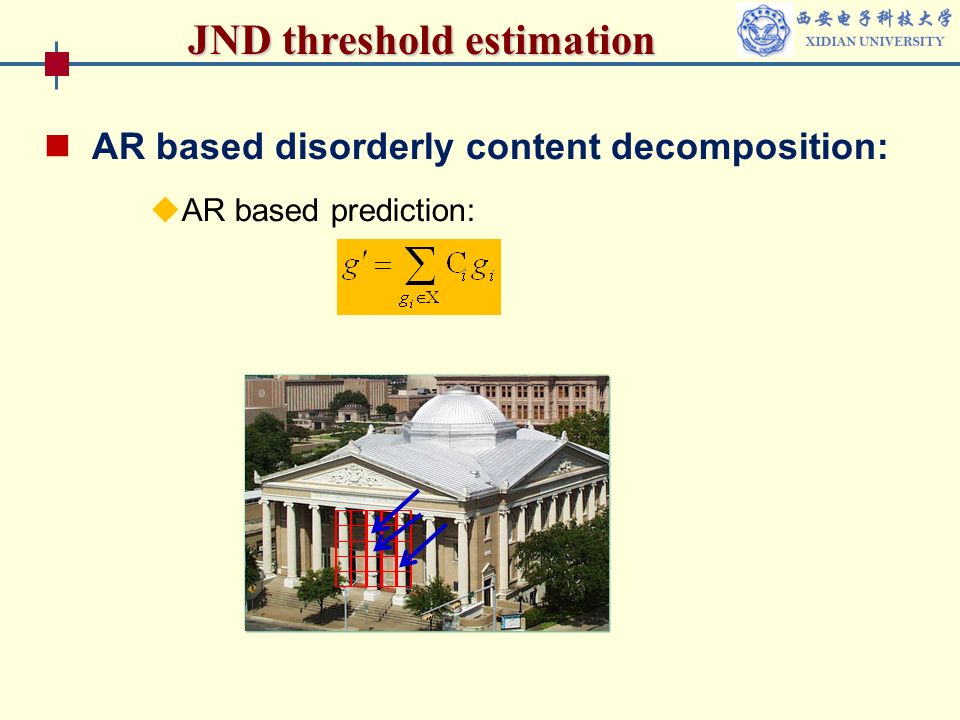 JND threshold estimation

西安电子科技大学 XIDIAN UNIVERSITY

AR based disorderly content decomposition:

AR based prediction:

$g' = \sum_{g_i \in X} C_i g_i$